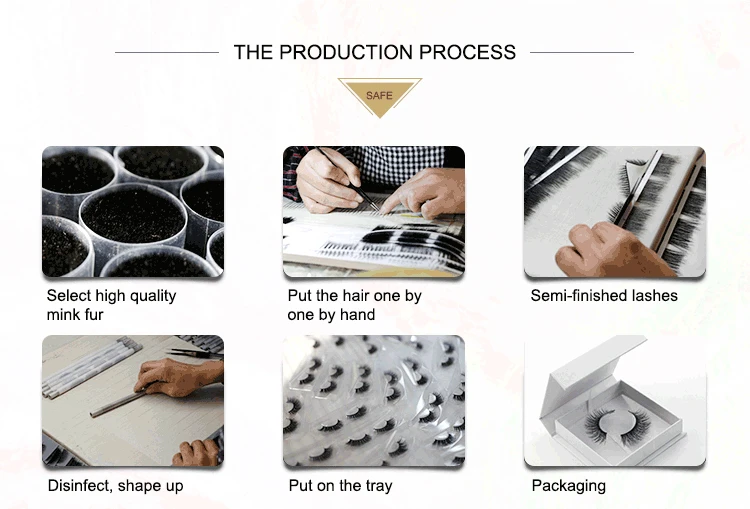 THE PRODUCTION PROCESS

SAFE

Select high quality mink fur

Put the hair one by one by hand

Semi-finished lashes

Disinfect, shape up

Put on the tray

Packaging